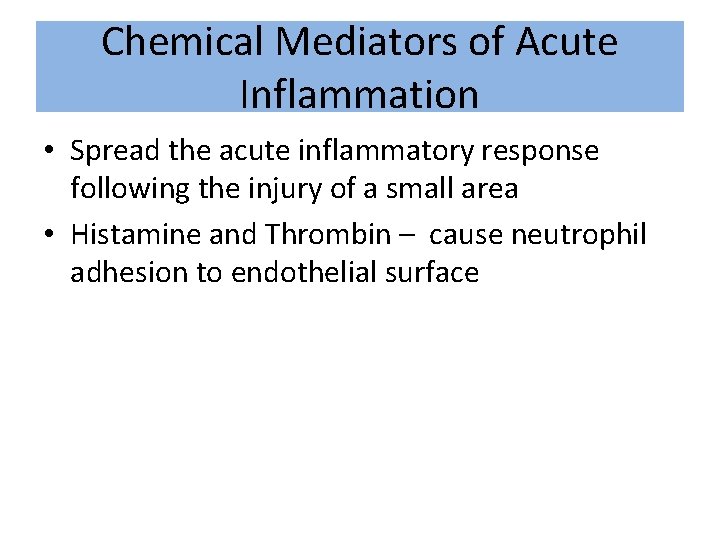 Chemical Mediators of Acute Inflammation

• Spread the acute inflammatory response following the injury of a small area
• Histamine and Thrombin – cause neutrophil adhesion to endothelial surface